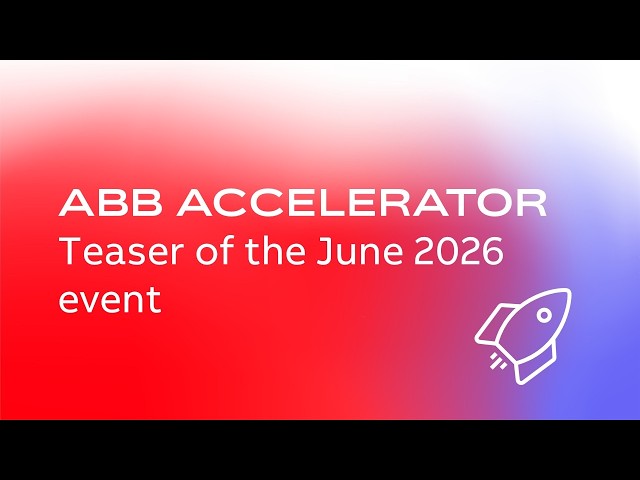 ABB ACCELERATOR
Teaser of the June 2026 event